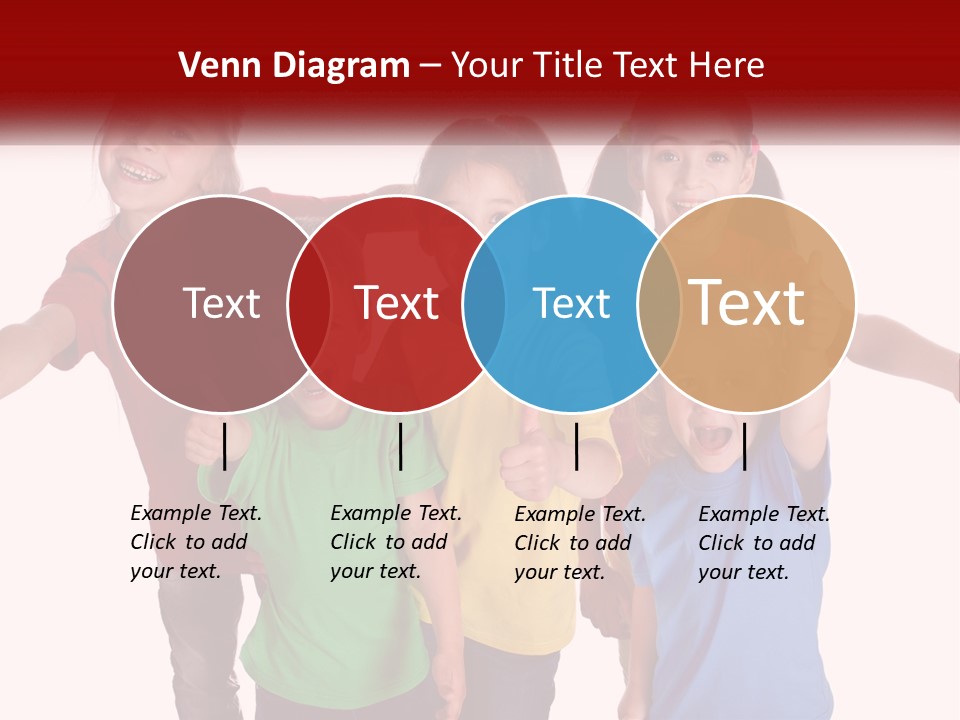 Venn Diagram – Your Title Text Here

Text

Text

Text

Text

Example Text. Click to add your text.

Example Text. Click to add your text.

Example Text. Click to add your text.

Example Text. Click to add your text.